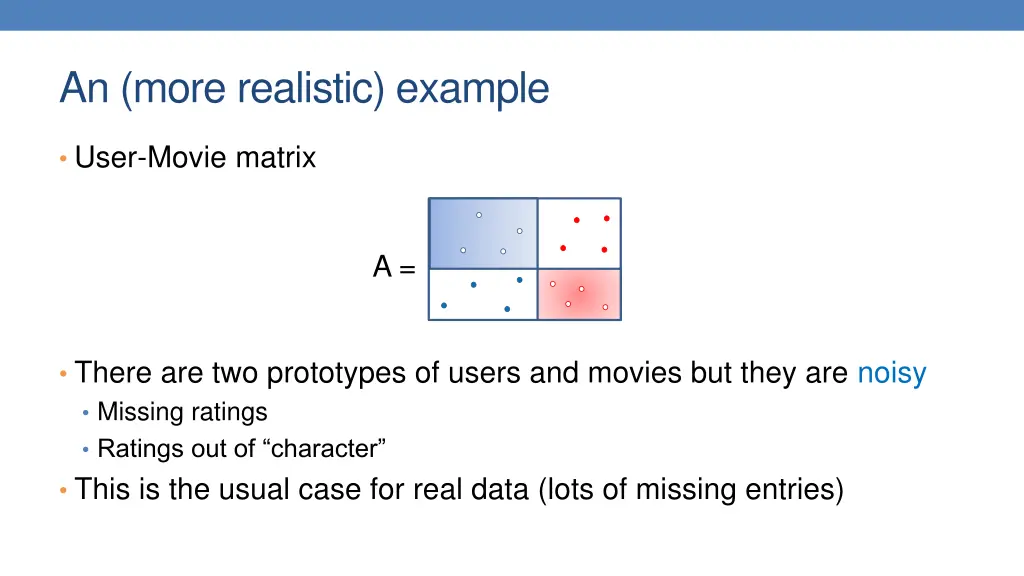 An (more realistic) example

• User-Movie matrix

A =

• There are two prototypes of users and movies but they are noisy
  • Missing ratings
  • Ratings out of “character”
• This is the usual case for real data (lots of missing entries)